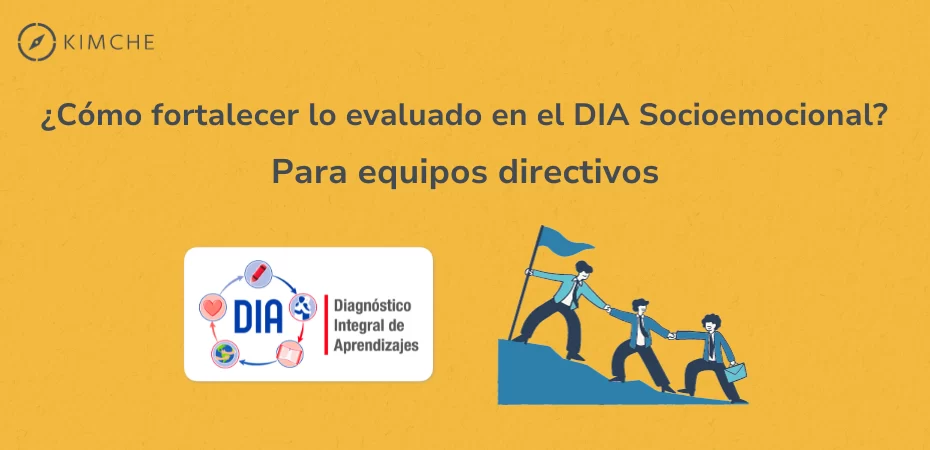 KIMCHE

¿Cómo fortalecer lo evaluado en el DIA Socioemocional?

Para equipos directivos

DIA

Diagnóstico Integral de Aprendizajes